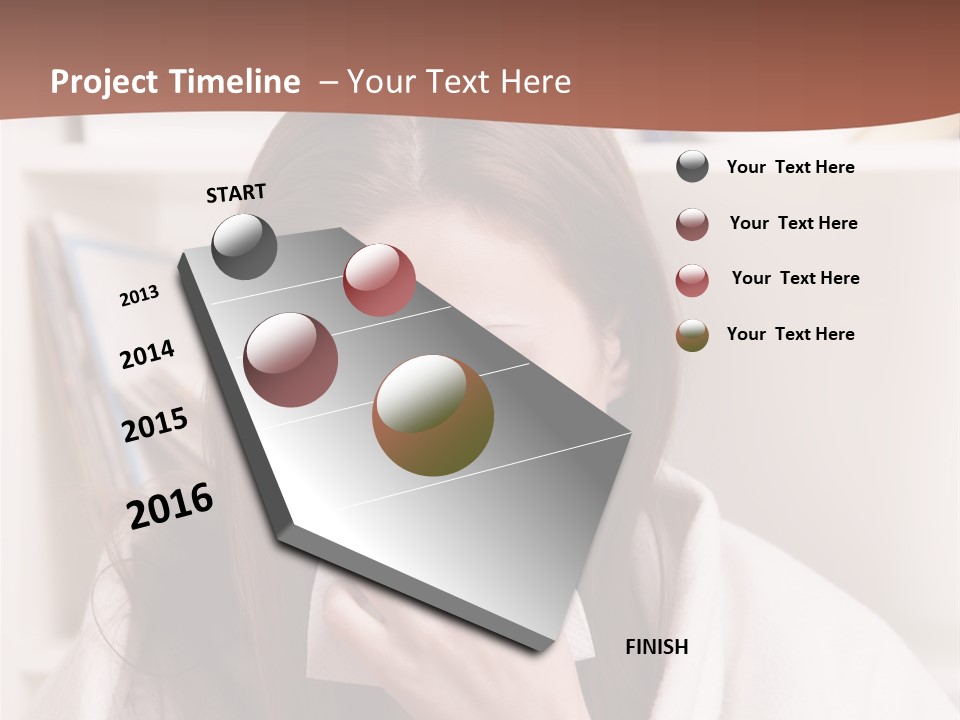 Project Timeline – Your Text Here

START

2013

2014

2015

2016

FINISH

Your Text Here

Your Text Here

Your Text Here

Your Text Here